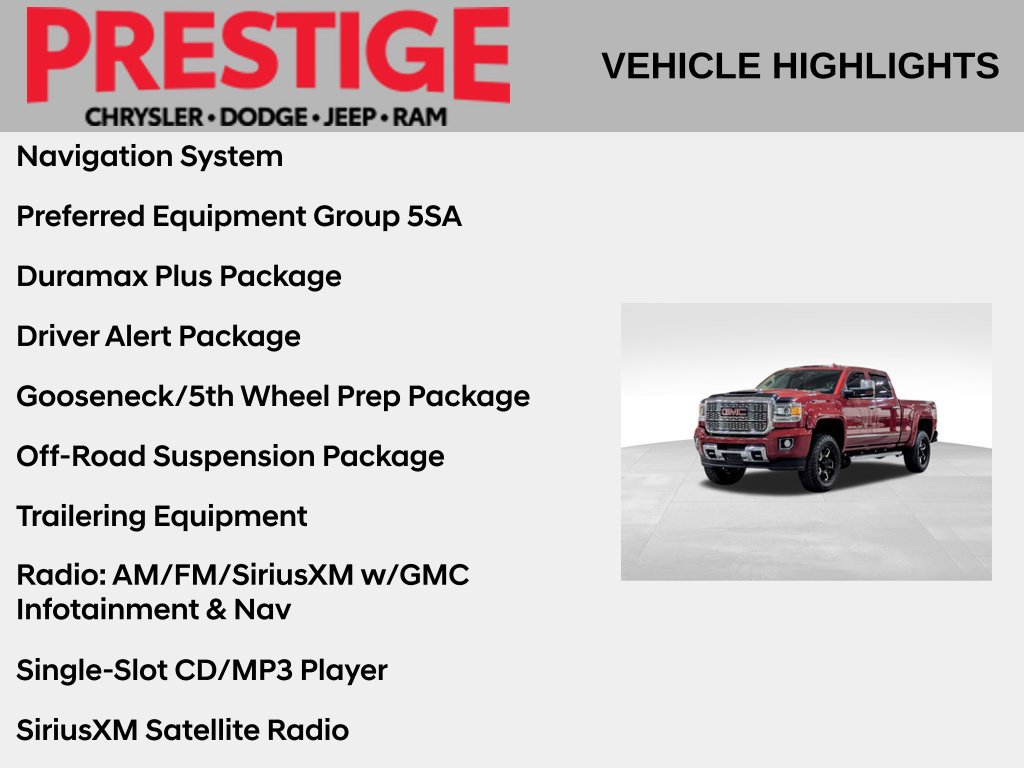 PRESTIGE
CHRYSLER • DODGE • JEEP • RAM

VEHICLE HIGHLIGHTS

Navigation System

Preferred Equipment Group 5SA

Duramax Plus Package

Driver Alert Package

Gooseneck/5th Wheel Prep Package

Off-Road Suspension Package

Trailering Equipment

Radio: AM/FM/SiriusXM w/GMC Infotainment & Nav

Single-Slot CD/MP3 Player

SiriusXM Satellite Radio